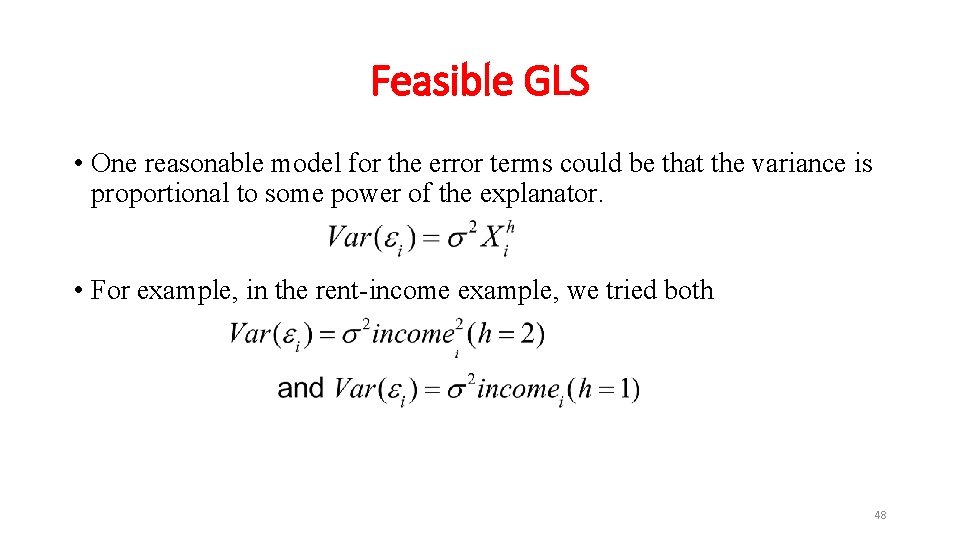 Feasible GLS

• One reasonable model for the error terms could be that the variance is proportional to some power of the explanator.

$Var(\varepsilon_i) = \sigma^2 X_i^h$

• For example, in the rent-income example, we tried both

$Var(\varepsilon_i) = \sigma^2 income_i^2 (h = 2)$

and $Var(\varepsilon_i) = \sigma^2 income_i (h = 1)$

48